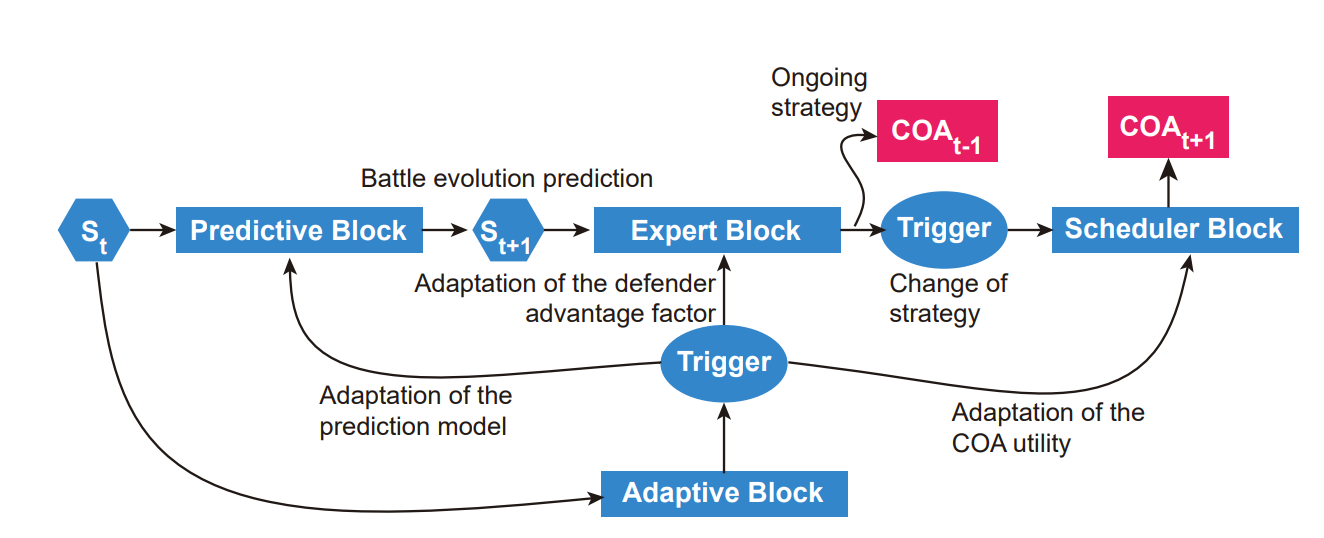 Ongoing strategy

$COA_{t-1}$

$COA_{t+1}$

Battle evolution prediction

$S_t$

Predictive Block

$S_{t+1}$

Expert Block

Trigger

Scheduler Block

Adaptation of the defender advantage factor

Change of strategy

Trigger

Adaptation of the prediction model

Adaptation of the COA utility

Adaptive Block